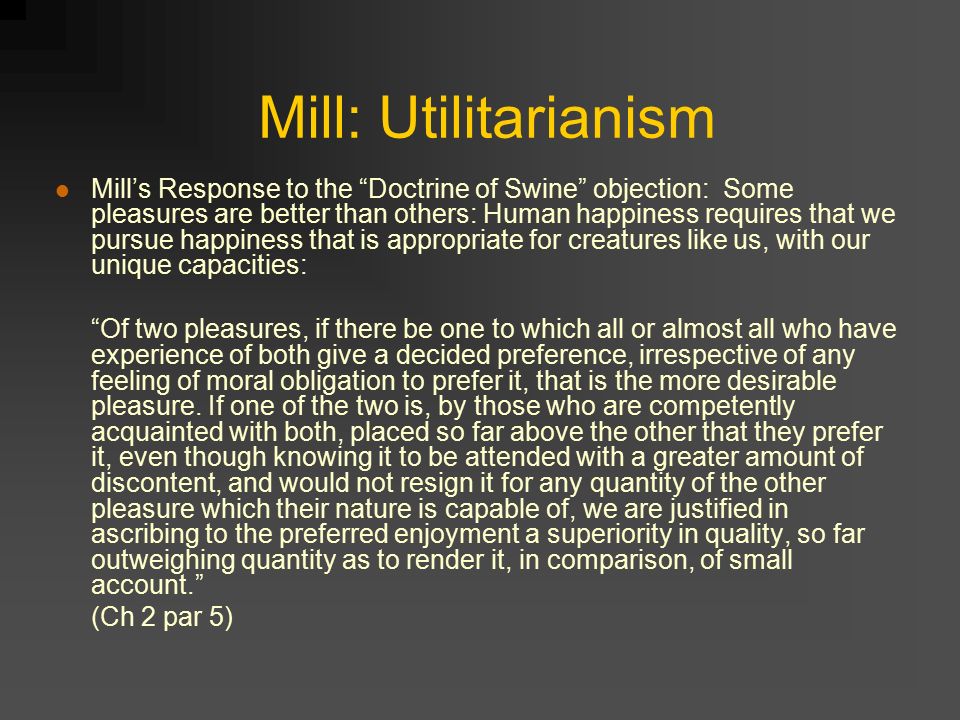 Mill: Utilitarianism

Mill’s Response to the “Doctrine of Swine” objection: Some pleasures are better than others: Human happiness requires that we pursue happiness that is appropriate for creatures like us, with our unique capacities:

“Of two pleasures, if there be one to which all or almost all who have experience of both give a decided preference, irrespective of any feeling of moral obligation to prefer it, that is the more desirable pleasure. If one of the two is, by those who are competently acquainted with both, placed so far above the other that they prefer it, even though knowing it to be attended with a greater amount of discontent, and would not resign it for any quantity of the other pleasure which their nature is capable of, we are justified in ascribing to the preferred enjoyment a superiority in quality, so far outweighing quantity as to render it, in comparison, of small account.”

(Ch 2 par 5)